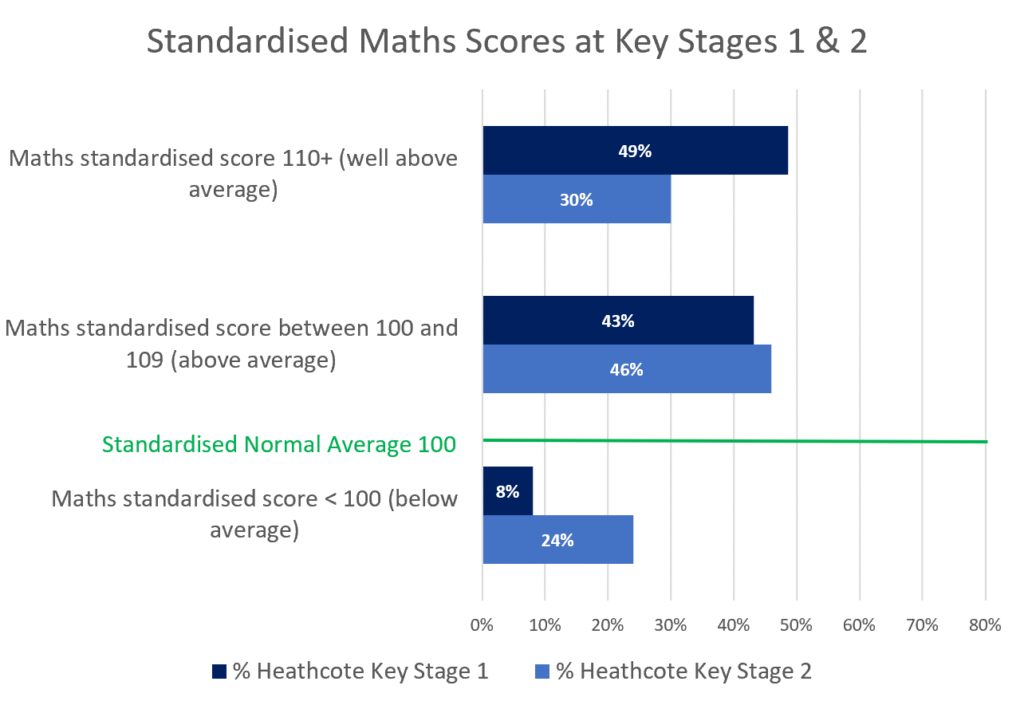 Standardised Maths Scores at Key Stages 1 & 2

Maths standardised score 110+ (well above average)

49%

30%

Maths standardised score between 100 and 109 (above average)

43%

46%

Standardised Normal Average 100

Maths standardised score < 100 (below average)

8%

24%

0% 10% 20% 30% 40% 50% 60% 70% 80%

% Heathcote Key Stage 1 % Heathcote Key Stage 2